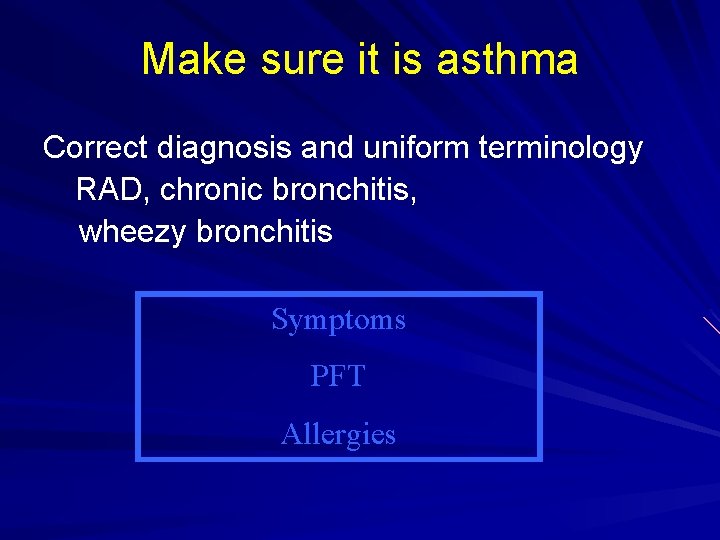 Make sure it is asthma

Correct diagnosis and uniform terminology
RAD, chronic bronchitis,
wheezy bronchitis

Symptoms
PFT
Allergies